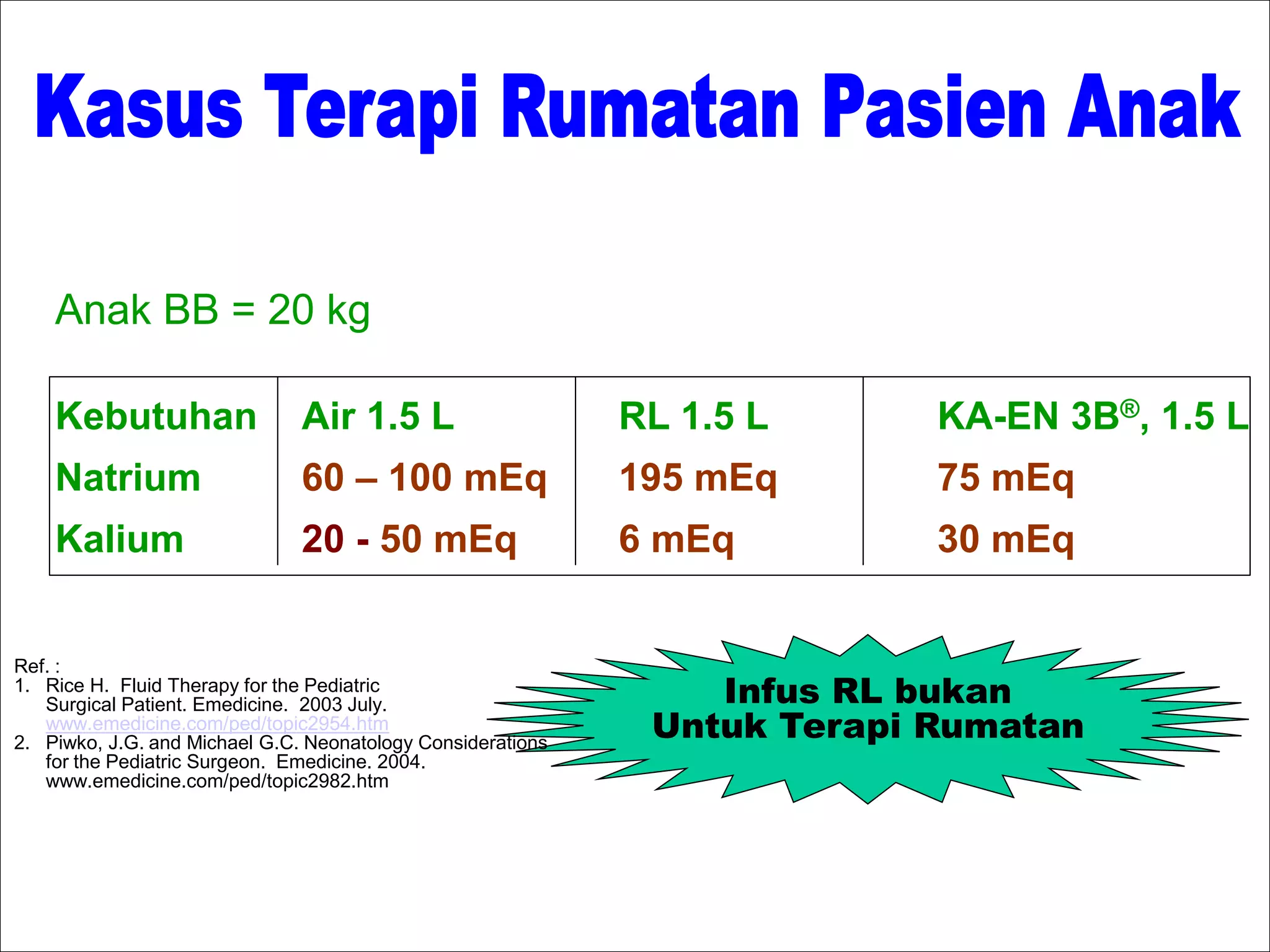 Kasus Terapi Rumatan Pasien Anak

Anak BB = 20 kg

| Kebutuhan | Air 1.5 L | RL 1.5 L | KA-EN 3B®, 1.5 L |
|---|---|---|---|
| Natrium | 60 – 100 mEq | 195 mEq | 75 mEq |
| Kalium | 20 - 50 mEq | 6 mEq | 30 mEq |

Ref. :
1. Rice H. Fluid Therapy for the Pediatric Surgical Patient. Emedicine. 2003 July. www.emedicine.com/ped/topic2954.htm
2. Piwko, J.G. and Michael G.C. Neonatology Considerations for the Pediatric Surgeon. Emedicine. 2004. www.emedicine.com/ped/topic2982.htm

Infus RL bukan Untuk Terapi Rumatan